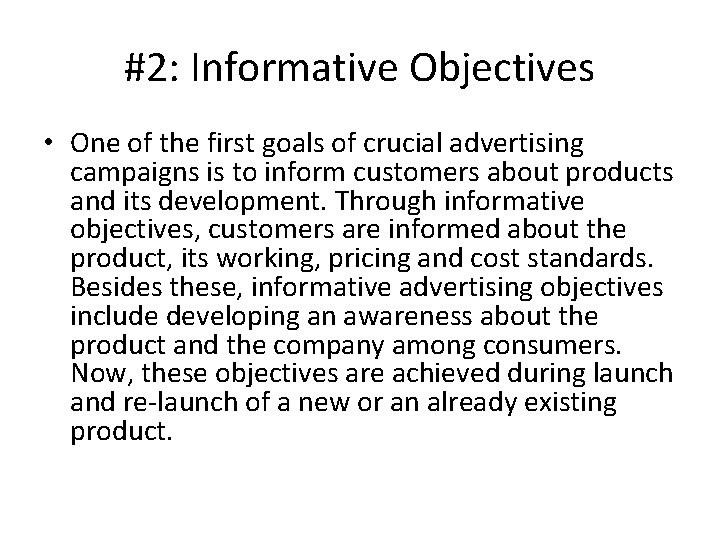 #2: Informative Objectives

• One of the first goals of crucial advertising campaigns is to inform customers about products and its development. Through informative objectives, customers are informed about the product, its working, pricing and cost standards. Besides these, informative advertising objectives include developing an awareness about the product and the company among consumers. Now, these objectives are achieved during launch and re-launch of a new or an already existing product.